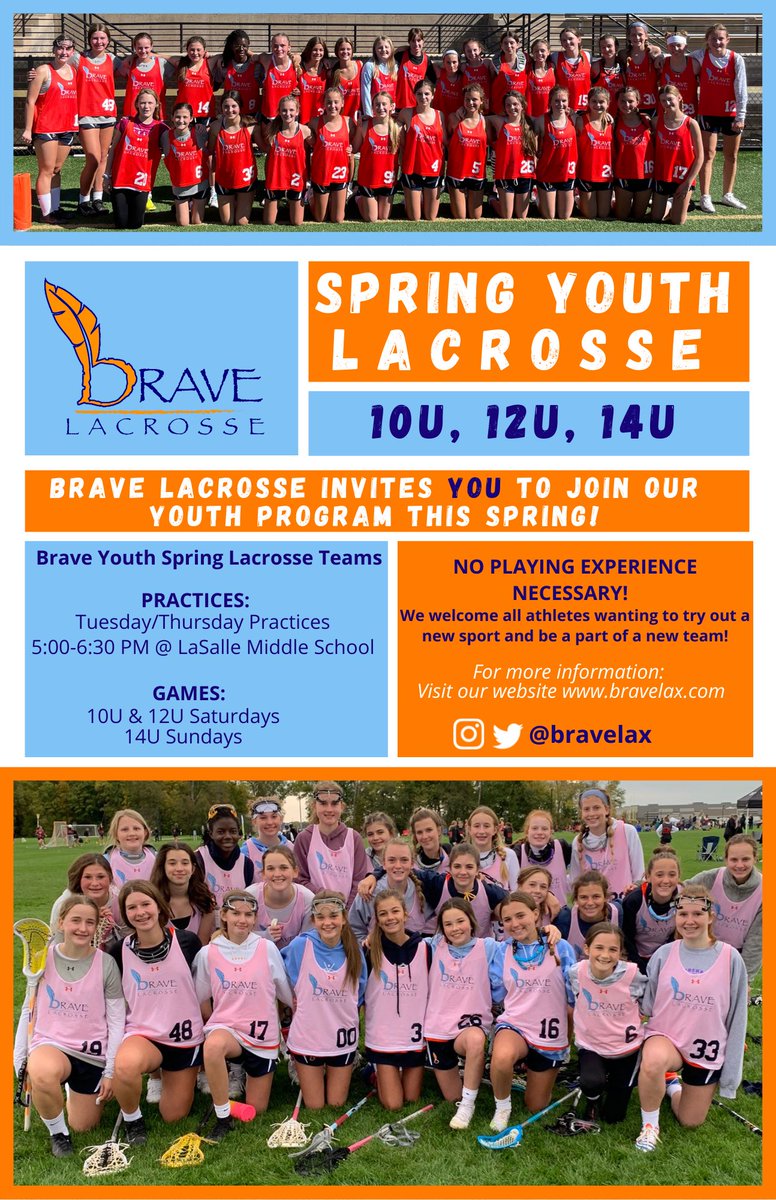 BRAVE LACROSSE

SPRING YOUTH LACROSSE

10U, 12U, 14U

BRAVE LACROSSE INVITES YOU TO JOIN OUR YOUTH PROGRAM THIS SPRING!

Brave Youth Spring Lacrosse Teams

PRACTICES:
Tuesday/Thursday Practices
5:00-6:30 PM @ LaSalle Middle School

GAMES:
10U & 12U Saturdays
14U Sundays

NO PLAYING EXPERIENCE NECESSARY!
We welcome all athletes wanting to try out a new sport and be a part of a new team!

For more information:
Visit our website www.bravelax.com

@bravelax